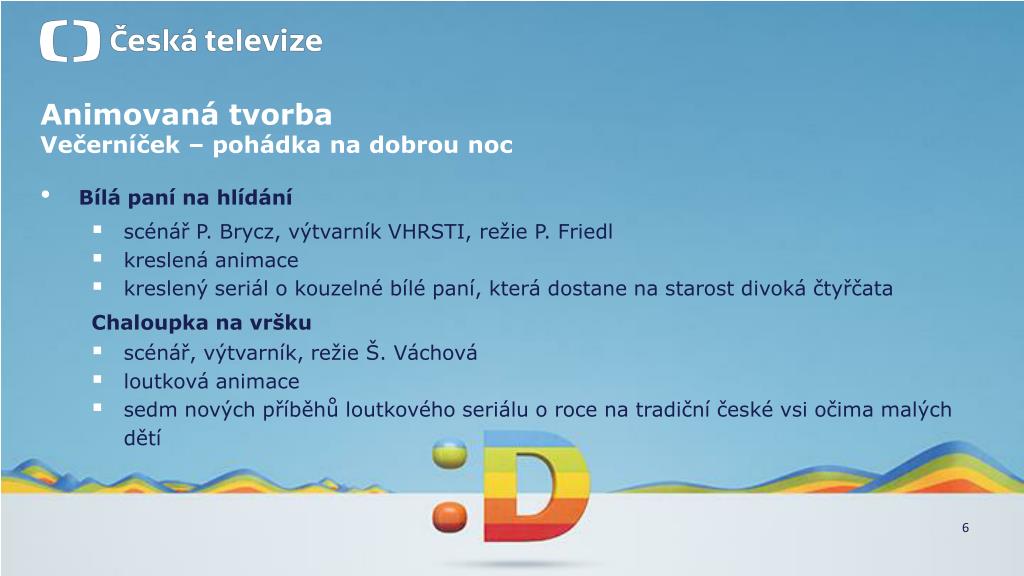 Česká televize

Animovaná tvorba
Večerníček – pohádka na dobrou noc

• Bílá paní na hlídání
  ▪ scénář P. Brycz, výtvarník VHRSTI, režie P. Friedl
  ▪ kreslená animace
  ▪ kreslený seriál o kouzelné bílé paní, která dostane na starost divoká čtyřčata

Chaloupka na vršku
  ▪ scénář, výtvarník, režie Š. Váchová
  ▪ loutková animace
  ▪ sedm nových příběhů loutkového seriálu o roce na tradiční české vsi očima malých dětí

:D

6